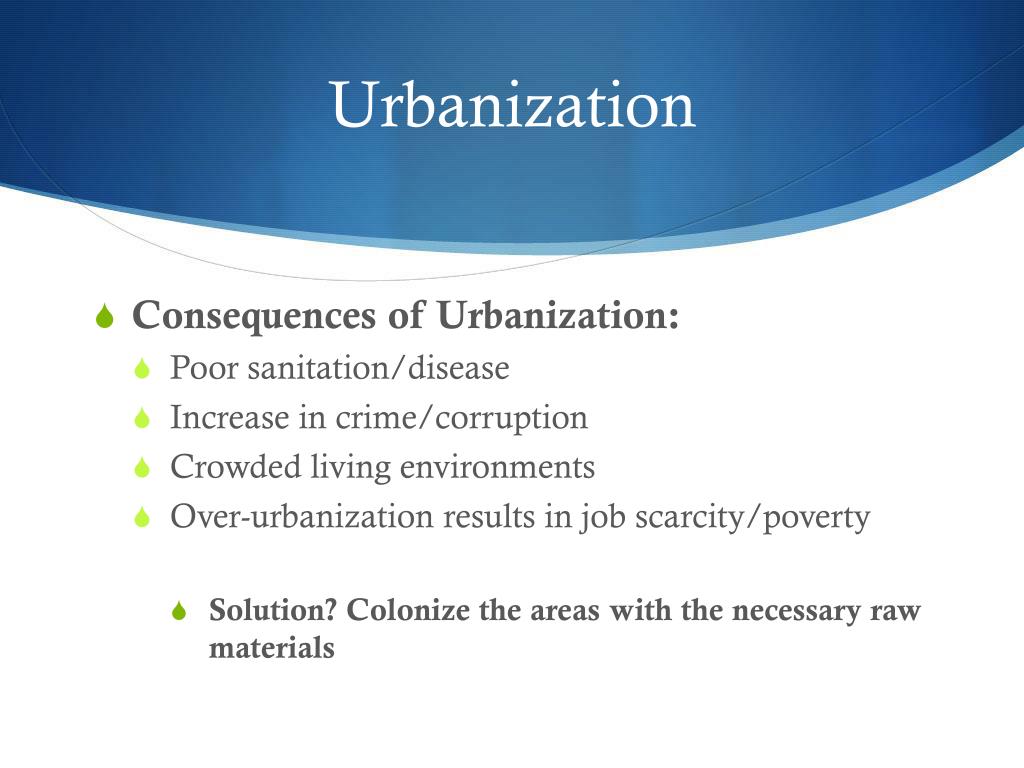 Urbanization

Consequences of Urbanization:
Poor sanitation/disease
Increase in crime/corruption
Crowded living environments
Over-urbanization results in job scarcity/poverty

Solution? Colonize the areas with the necessary raw materials